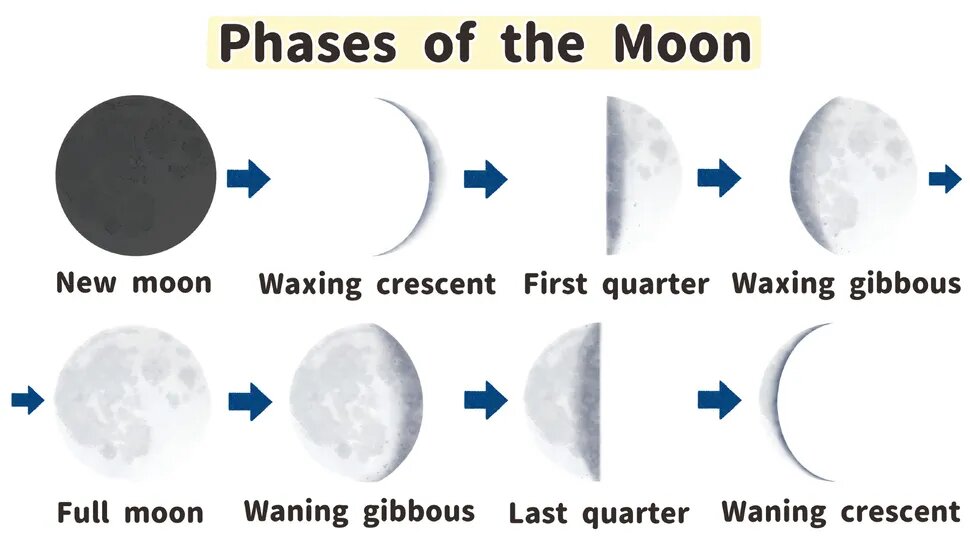 Phases of the Moon

New moon

Waxing crescent

First quarter

Waxing gibbous

Full moon

Waning gibbous

Last quarter

Waning crescent